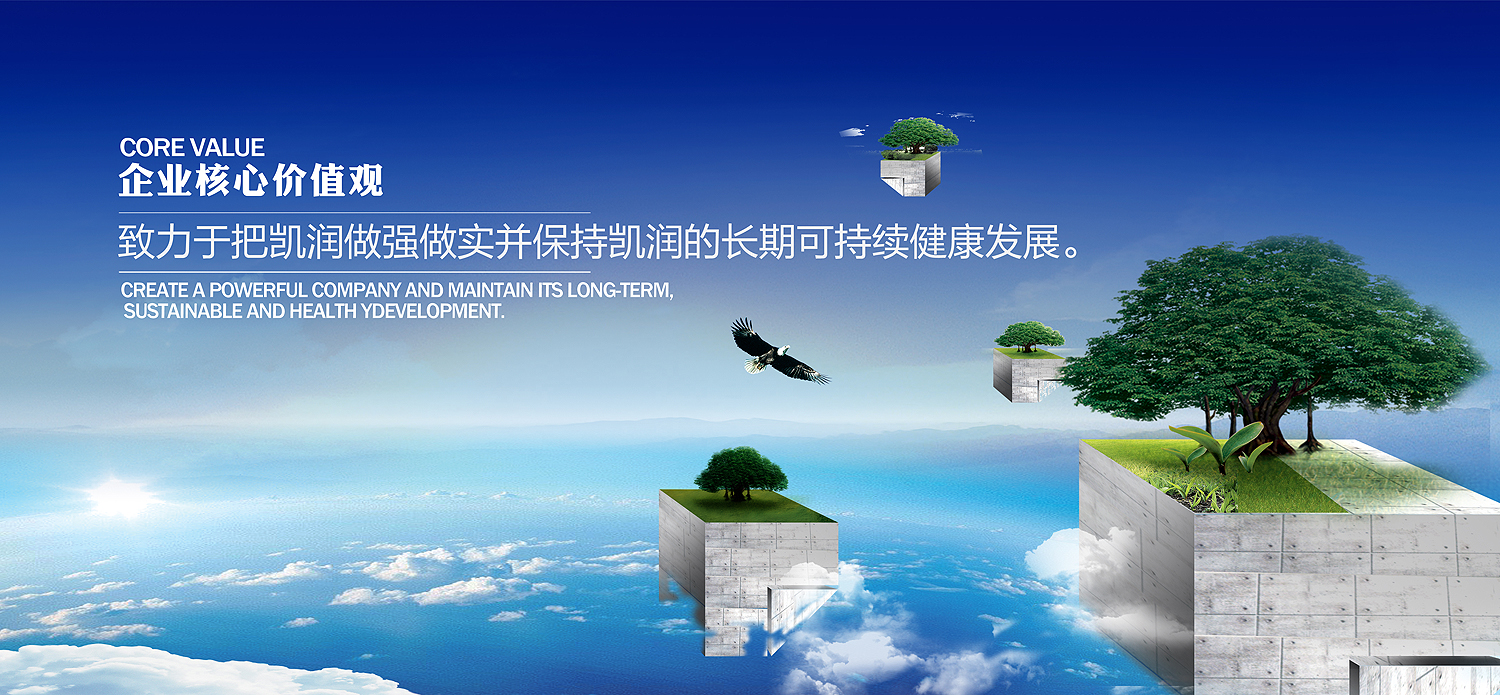 CORE VALUE
企业核心价值观

致力于把凯润做强做实并保持凯润的长期可持续健康发展。

CREATE A POWERFUL COMPANY AND MAINTAIN ITS LONG-TERM, SUSTAINABLE AND HEALTH YDEVELOPMENT.